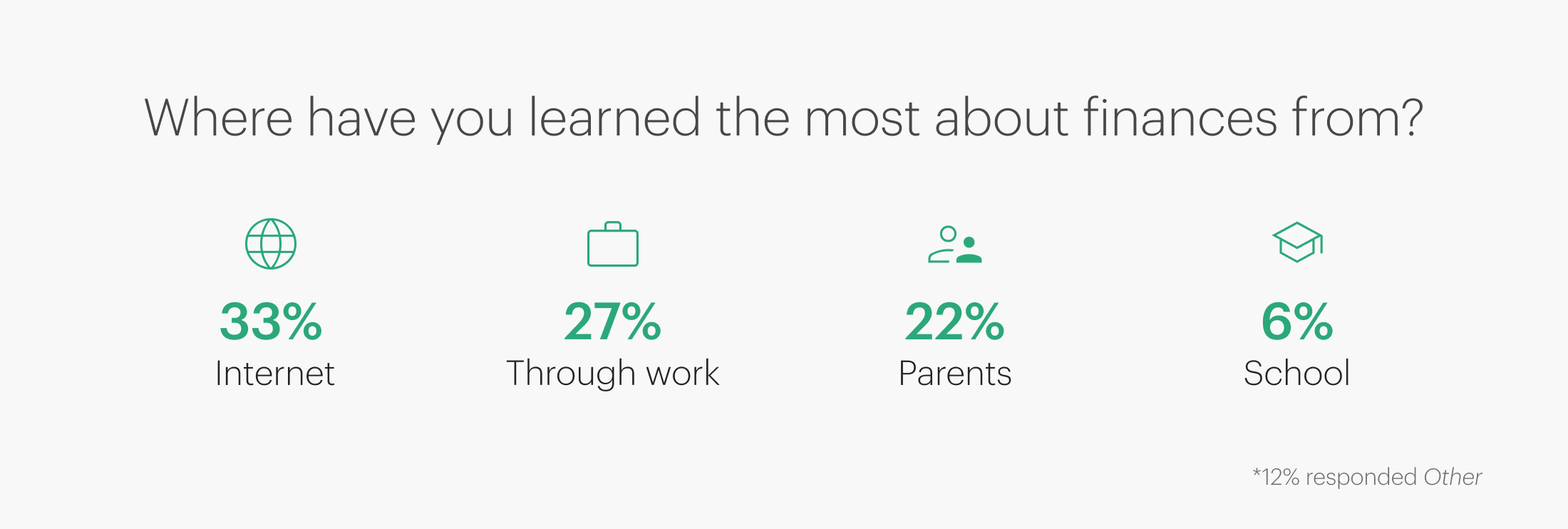 Where have you learned the most about finances from?

33%
Internet

27%
Through work

22%
Parents

6%
School

*12% responded Other